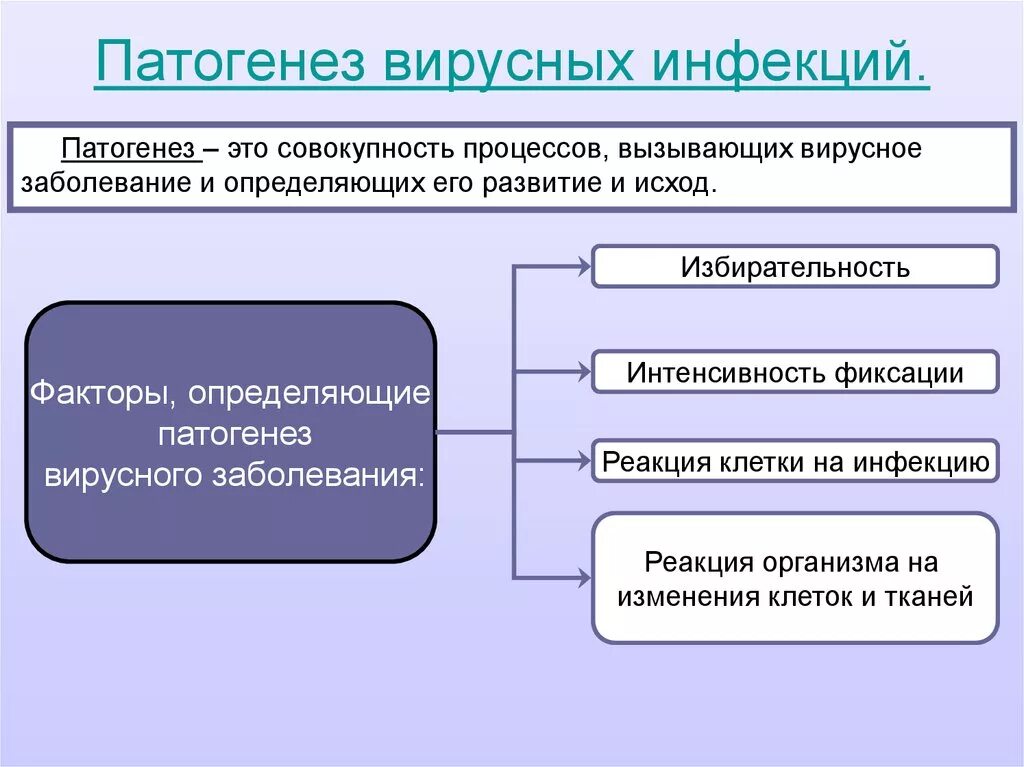 Патогенез вирусных инфекций.

Патогенез – это совокупность процессов, вызывающих вирусное заболевание и определяющих его развитие и исход.

Факторы, определяющие патогенез вирусного заболевания:

Избирательность

Интенсивность фиксации

Реакция клетки на инфекцию

Реакция организма на изменения клеток и тканей